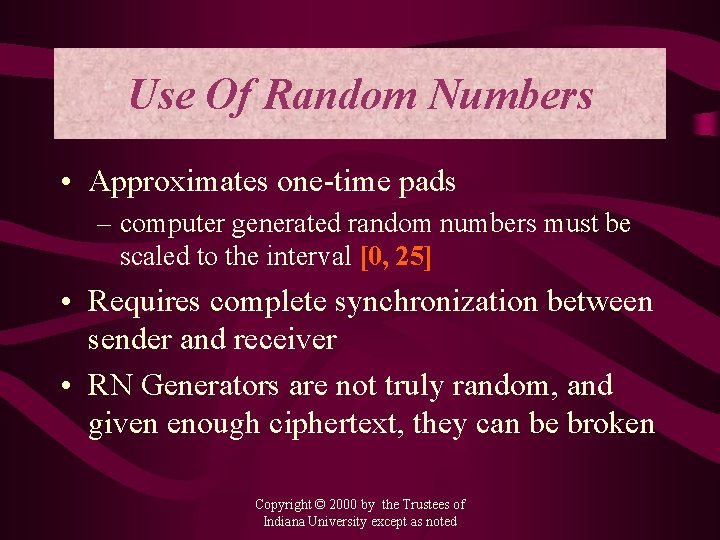 Use Of Random Numbers

• Approximates one-time pads
– computer generated random numbers must be scaled to the interval [0, 25]

• Requires complete synchronization between sender and receiver

• RN Generators are not truly random, and given enough ciphertext, they can be broken

Copyright © 2000 by the Trustees of Indiana University except as noted